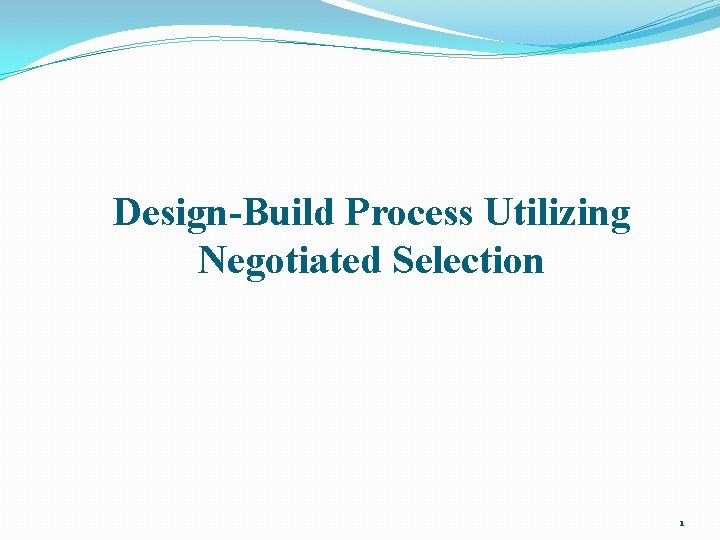 Design-Build Process Utilizing Negotiated Selection

1